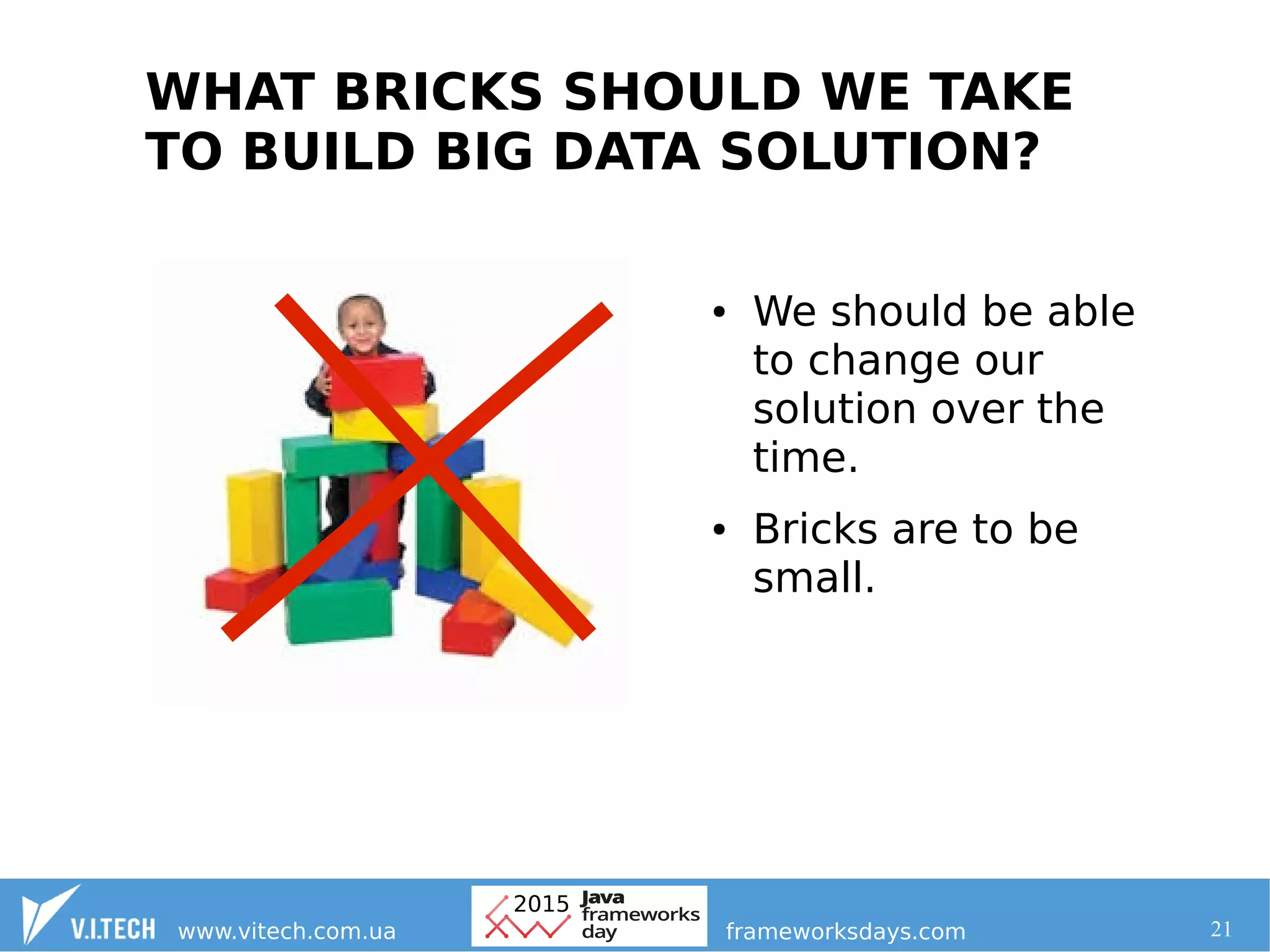 WHAT BRICKS SHOULD WE TAKE TO BUILD BIG DATA SOLUTION?

• We should be able to change our solution over the time.

• Bricks are to be small.

V.I.TECH www.vitech.com.ua

2015 Java frameworks day

frameworksdays.com

21